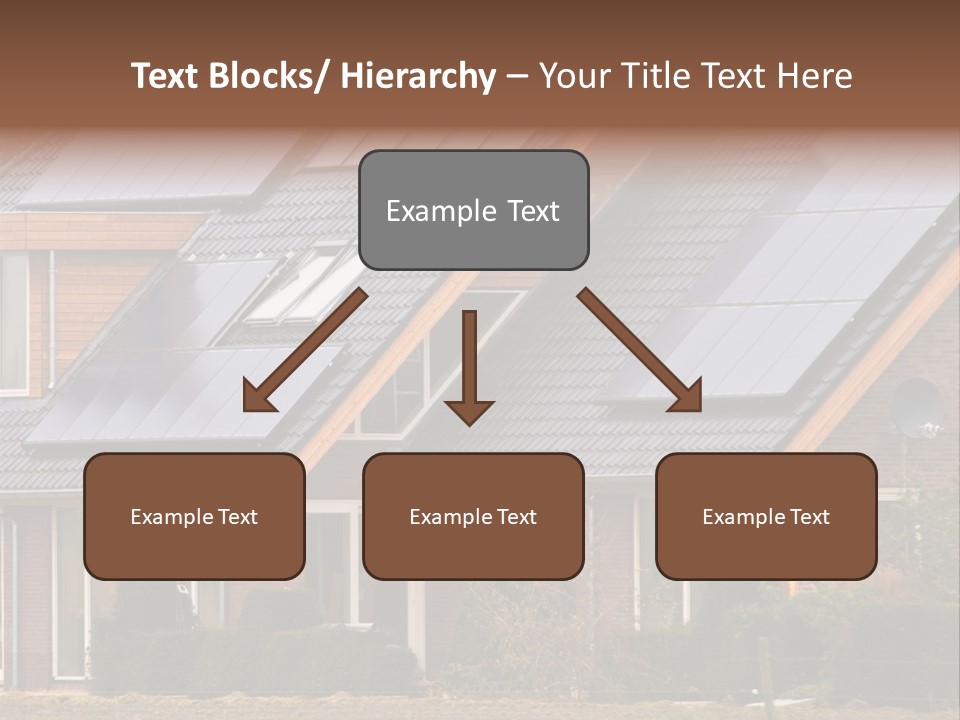 Text Blocks/ Hierarchy – Your Title Text Here

Example Text

Example Text

Example Text

Example Text